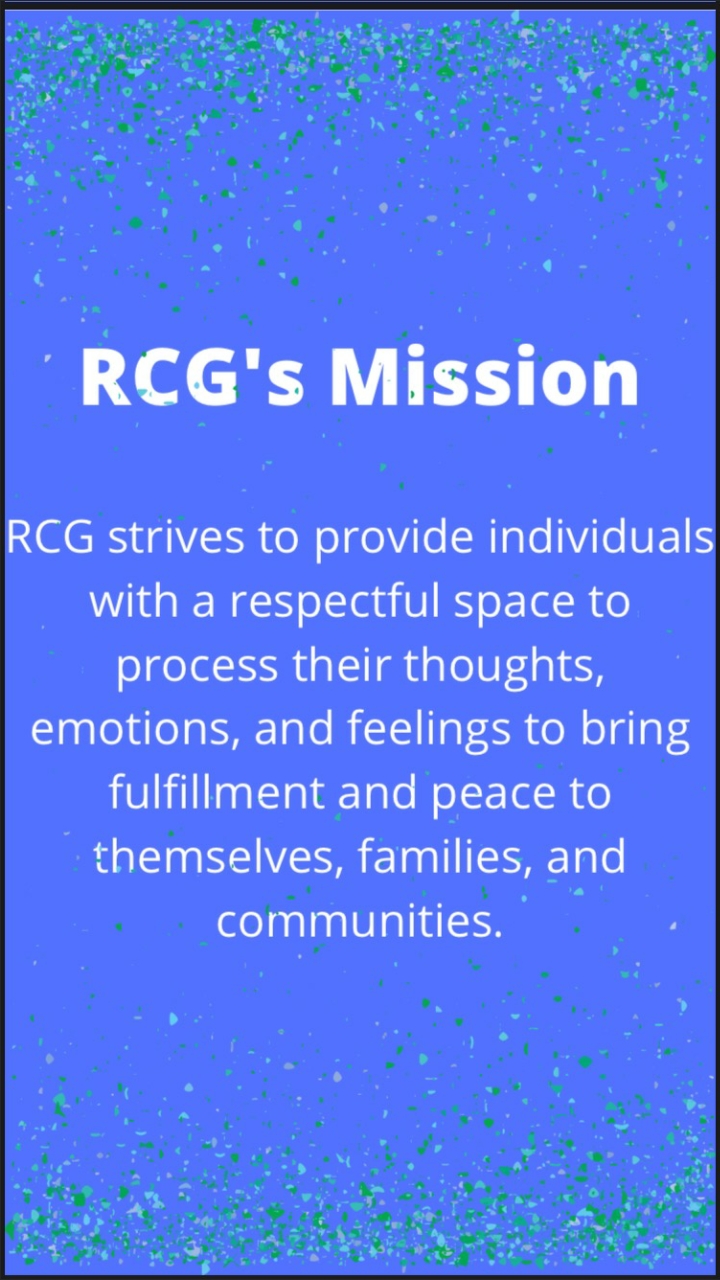 RCG's Mission

RCG strives to provide individuals with a respectful space to process their thoughts, emotions, and feelings to bring fulfillment and peace to themselves, families, and communities.